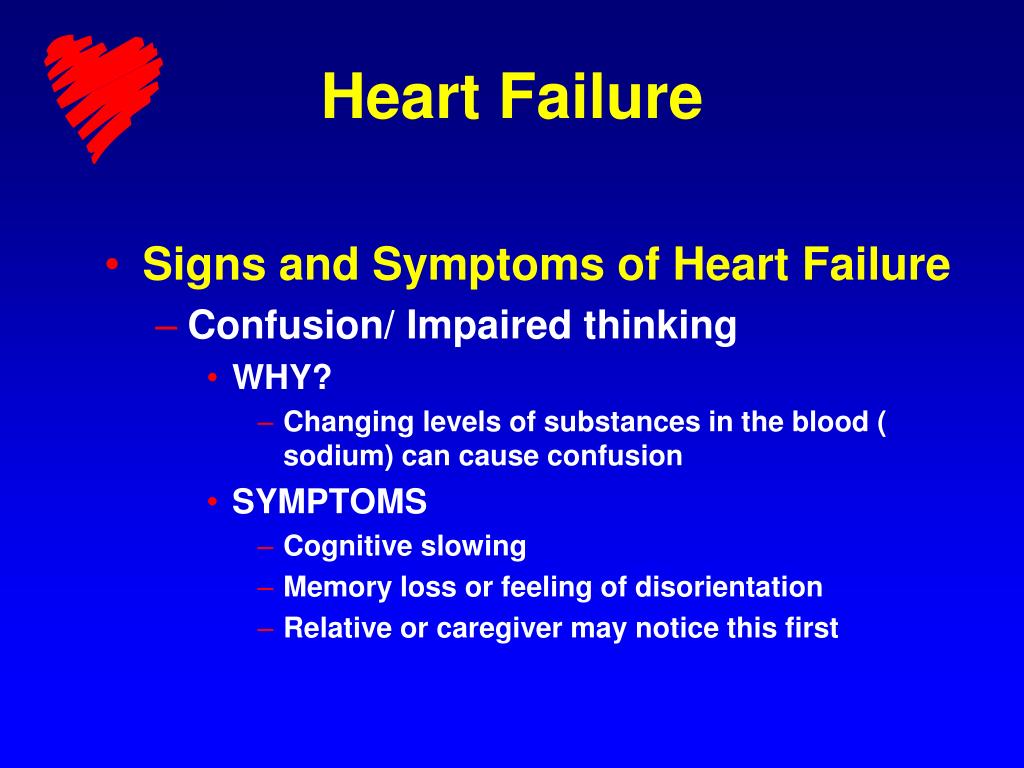 Heart Failure

• Signs and Symptoms of Heart Failure
– Confusion/ Impaired thinking
• WHY?
– Changing levels of substances in the blood ( sodium) can cause confusion
• SYMPTOMS
– Cognitive slowing
– Memory loss or feeling of disorientation
– Relative or caregiver may notice this first